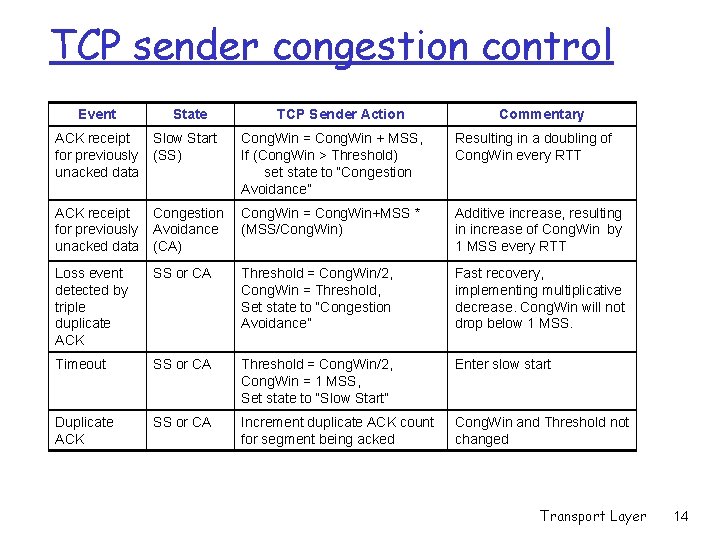 TCP sender congestion control

| Event | State | TCP Sender Action | Commentary |
|---|---|---|---|
| ACK receipt for previously unacked data | Slow Start (SS) | CongWin = CongWin + MSS, If (CongWin > Threshold) set state to "Congestion Avoidance" | Resulting in a doubling of CongWin every RTT |
| ACK receipt for previously unacked data | Congestion Avoidance (CA) | CongWin = CongWin+MSS * (MSS/CongWin) | Additive increase, resulting in increase of CongWin by 1 MSS every RTT |
| Loss event detected by triple duplicate ACK | SS or CA | Threshold = CongWin/2, CongWin = Threshold, Set state to "Congestion Avoidance" | Fast recovery, implementing multiplicative decrease. CongWin will not drop below 1 MSS. |
| Timeout | SS or CA | Threshold = CongWin/2, CongWin = 1 MSS, Set state to "Slow Start" | Enter slow start |
| Duplicate ACK | SS or CA | Increment duplicate ACK count for segment being acked | CongWin and Threshold not changed |

Transport Layer 14